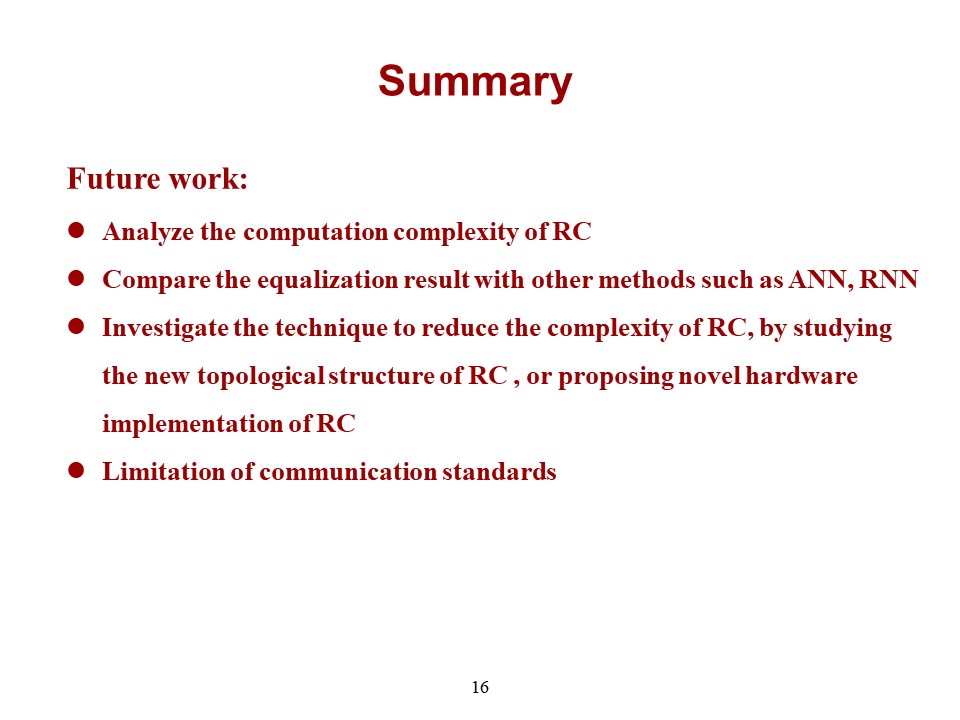 Summary

Future work:

- Analyze the computation complexity of RC
- Compare the equalization result with other methods such as ANN, RNN
- Investigate the technique to reduce the complexity of RC, by studying the new topological structure of RC , or proposing novel hardware implementation of RC
- Limitation of communication standards

16